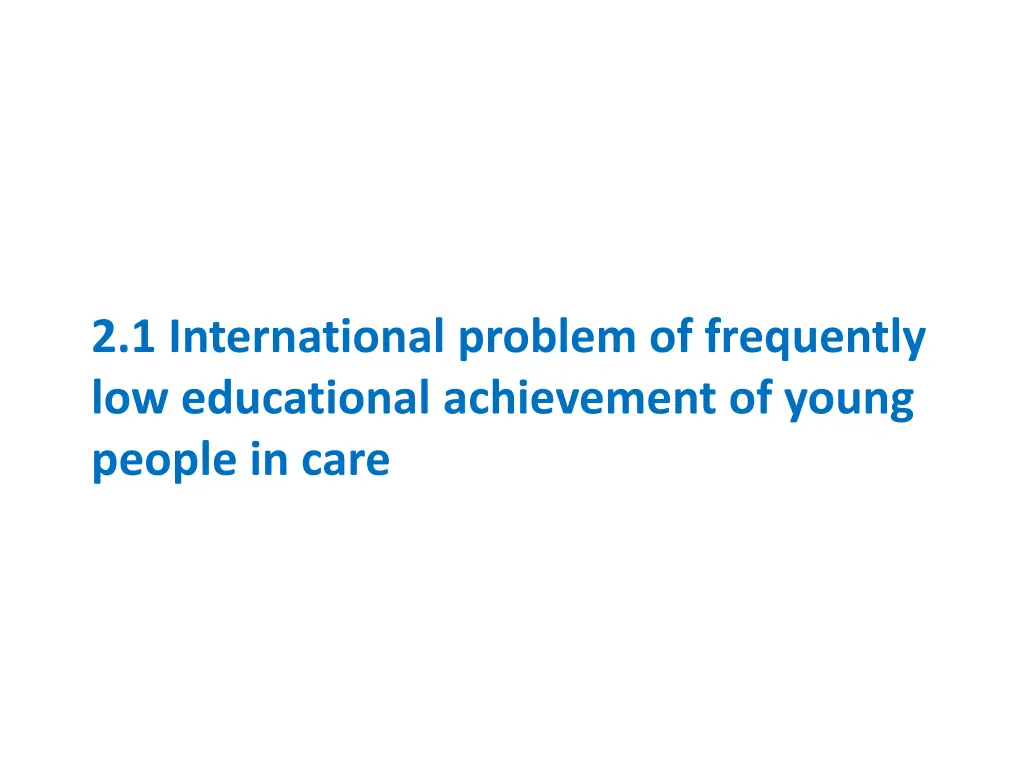 2.1 International problem of frequently low educational achievement of young people in care